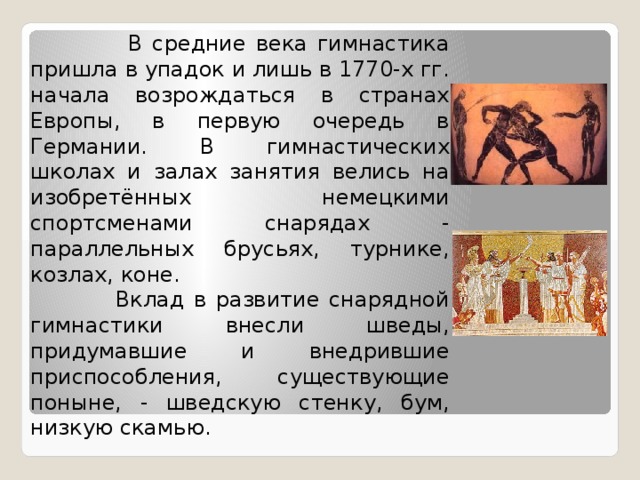 В средние века гимнастика пришла в упадок и лишь в 1770-х гг. начала возрождаться в странах Европы, в первую очередь в Германии. В гимнастических школах и залах занятия велись на изобретённых немецкими спортсменами снарядах - параллельных брусьях, турнике, козлах, коне.

Вклад в развитие снарядной гимнастики внесли шведы, придумавшие и внедрившие приспособления, существующие поныне, - шведскую стенку, бум, низкую скамью.